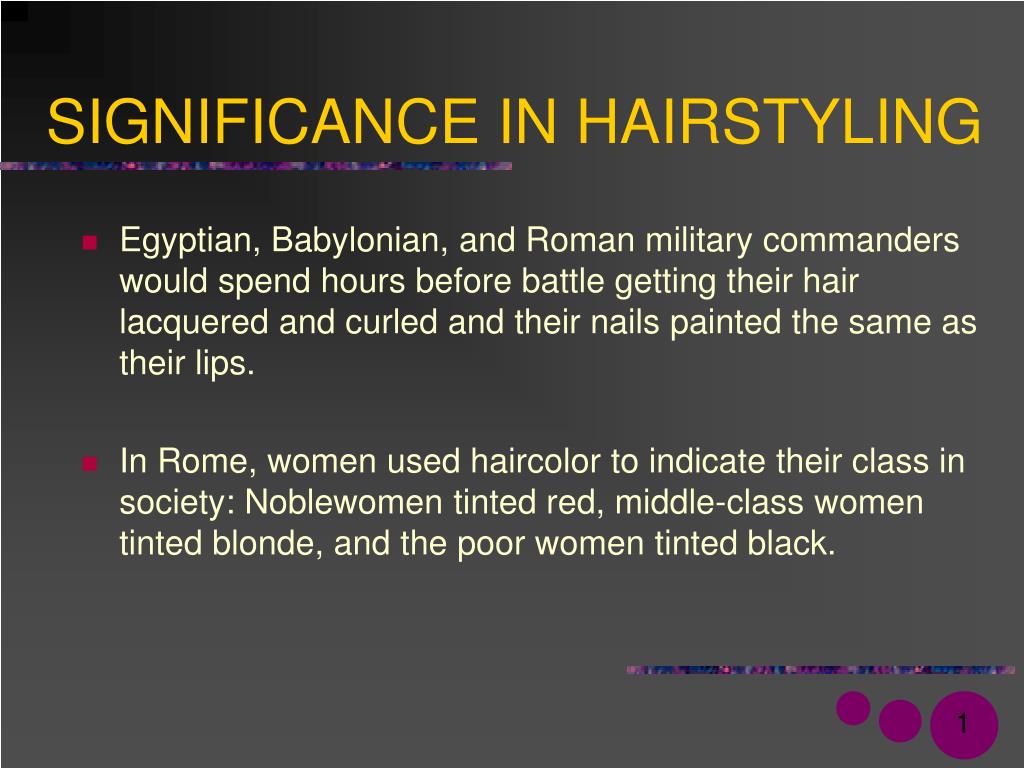 SIGNIFICANCE IN HAIRSTYLING

Egyptian, Babylonian, and Roman military commanders would spend hours before battle getting their hair lacquered and curled and their nails painted the same as their lips.

In Rome, women used haircolor to indicate their class in society: Noblewomen tinted red, middle-class women tinted blonde, and the poor women tinted black.

1